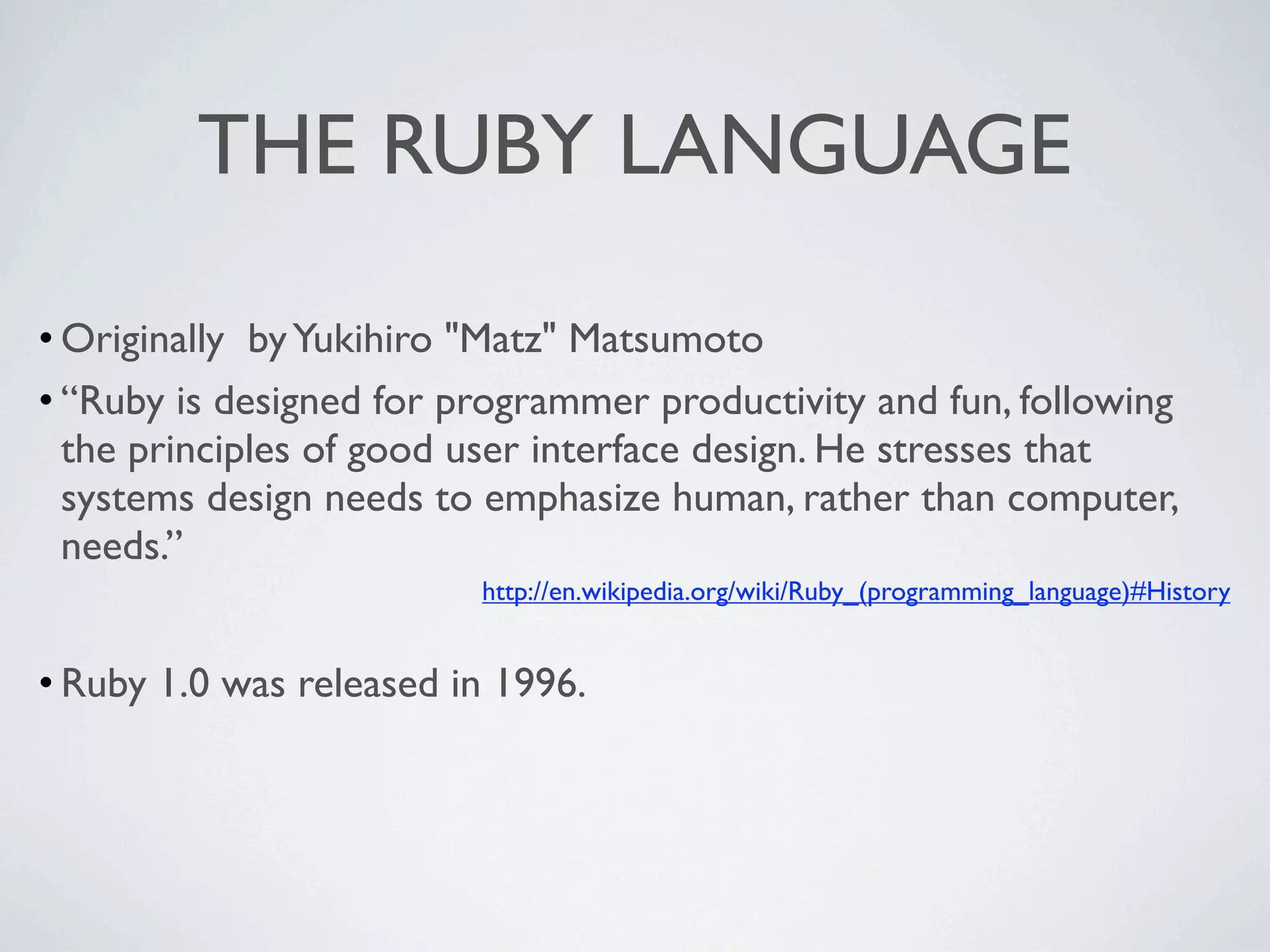 THE RUBY LANGUAGE

• Originally by Yukihiro "Matz" Matsumoto

• “Ruby is designed for programmer productivity and fun, following the principles of good user interface design. He stresses that systems design needs to emphasize human, rather than computer, needs.”

http://en.wikipedia.org/wiki/Ruby_(programming_language)#History

• Ruby 1.0 was released in 1996.